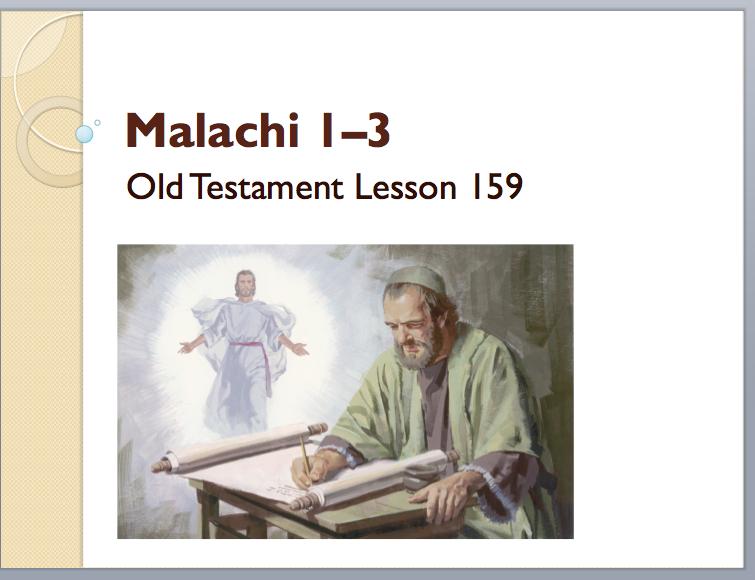 Malachi 1–3

Old Testament Lesson 159